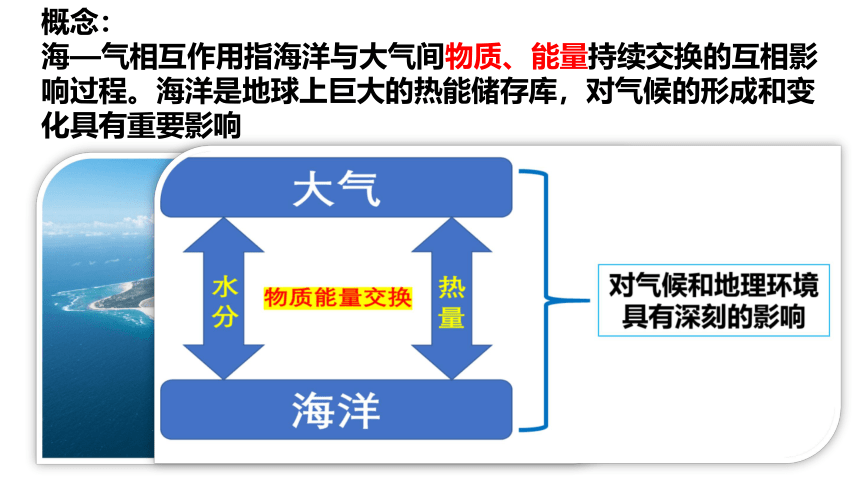 概念：
海—气相互作用指海洋与大气间物质、能量持续交换的互相影响过程。海洋是地球上巨大的热能储存库，对气候的形成和变化具有重要影响

大气
水分
物质能量交换
热量
海洋
对气候和地理环境具有深刻的影响